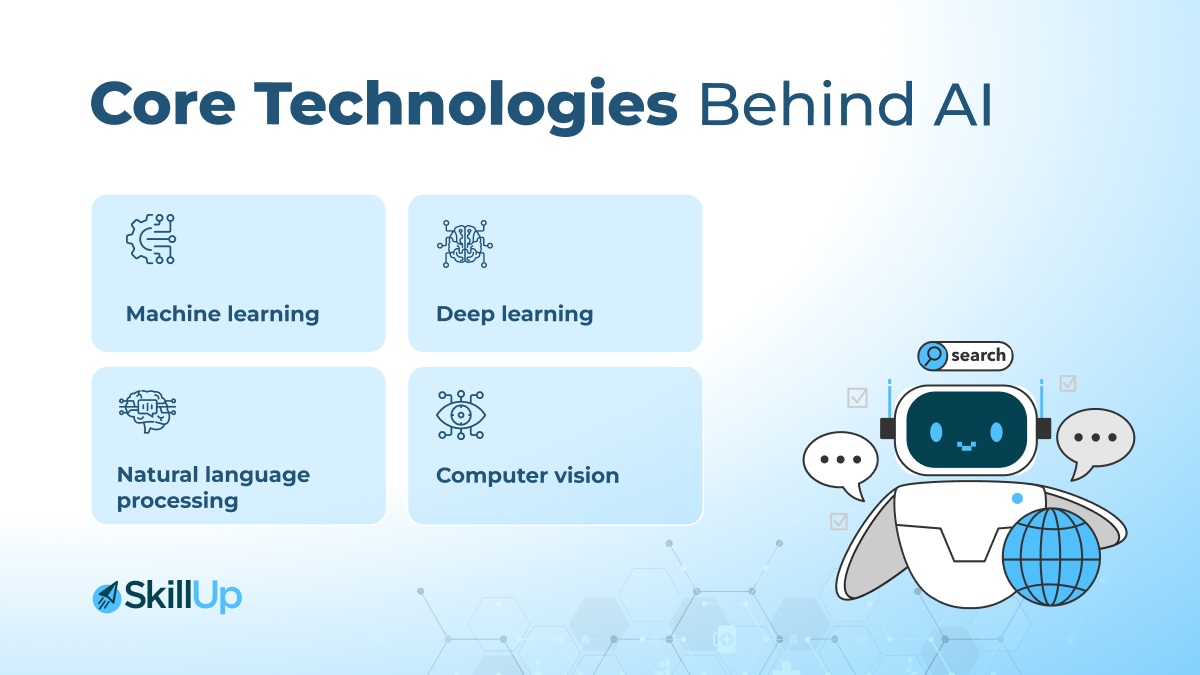 Core Technologies Behind AI

Machine learning

Deep learning

Natural language processing

Computer vision

search

SkillUp